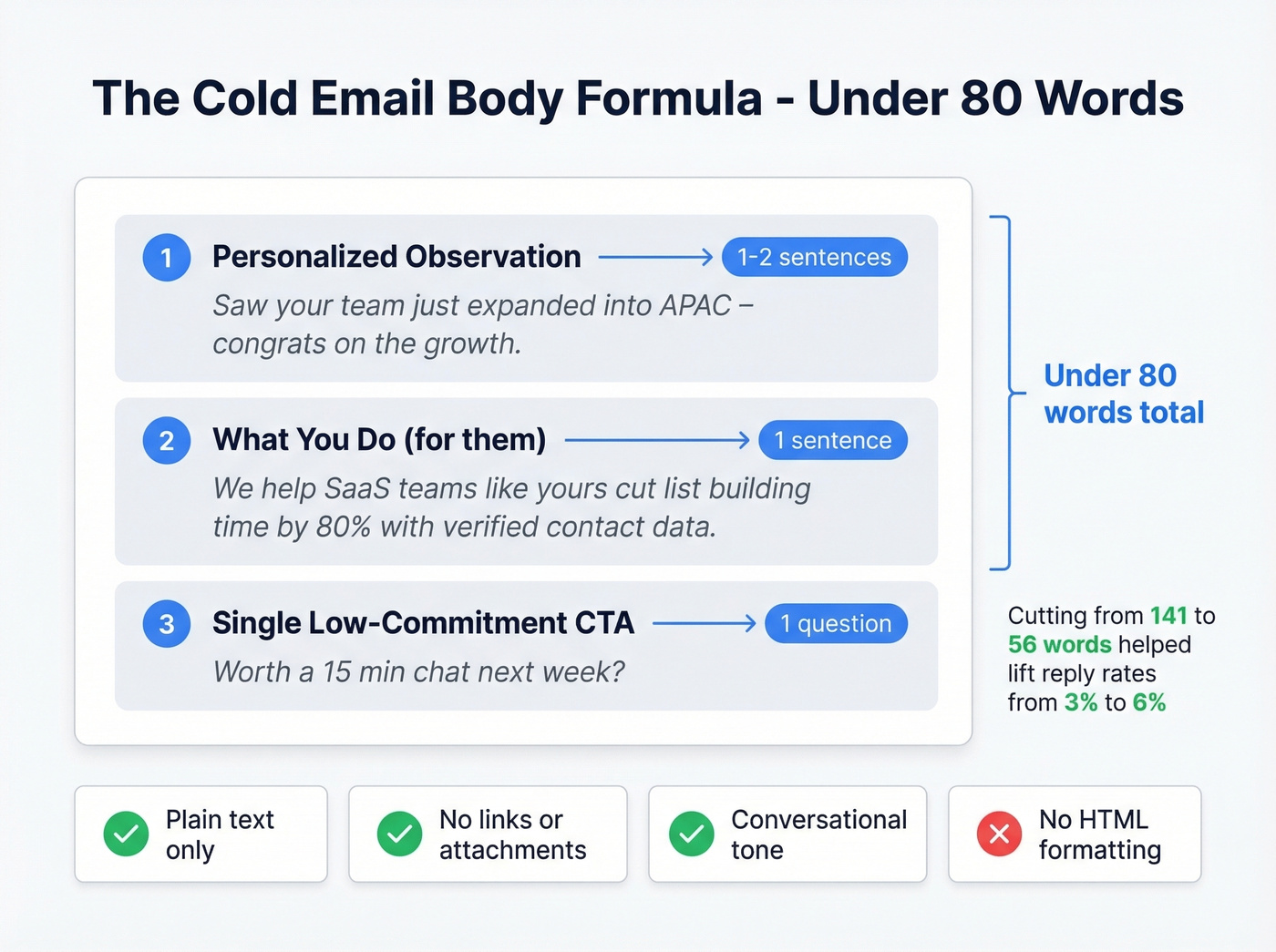 The Cold Email Body Formula - Under 80 Words

1 Personalized Observation 1-2 sentences
Saw your team just expanded into APAC – congrats on the growth.

2 What You Do (for them) 1 sentence
We help SaaS teams like yours cut list building time by 80% with verified contact data.

3 Single Low-Commitment CTA 1 question
Worth a 15 min chat next week?

Under 80 words total

Cutting from 141 to 56 words helped lift reply rates from 3% to 6%

Plain text only

No links or attachments

Conversational tone

No HTML formatting